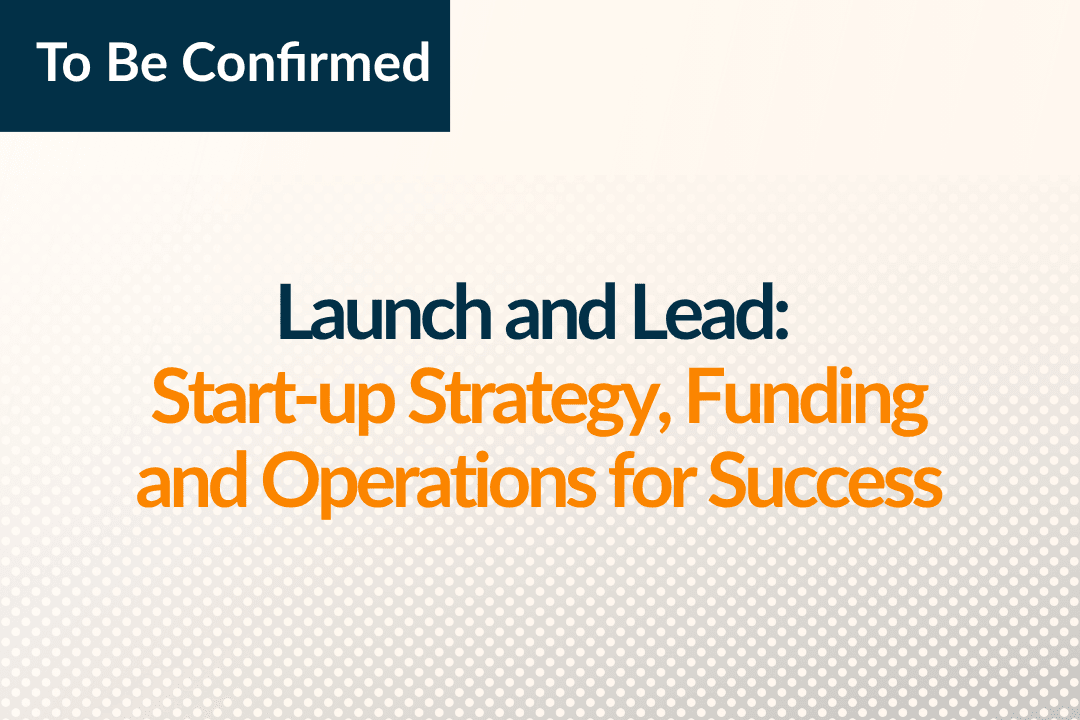 To Be Confirmed

Launch and Lead:
Start-up Strategy, Funding and Operations for Success